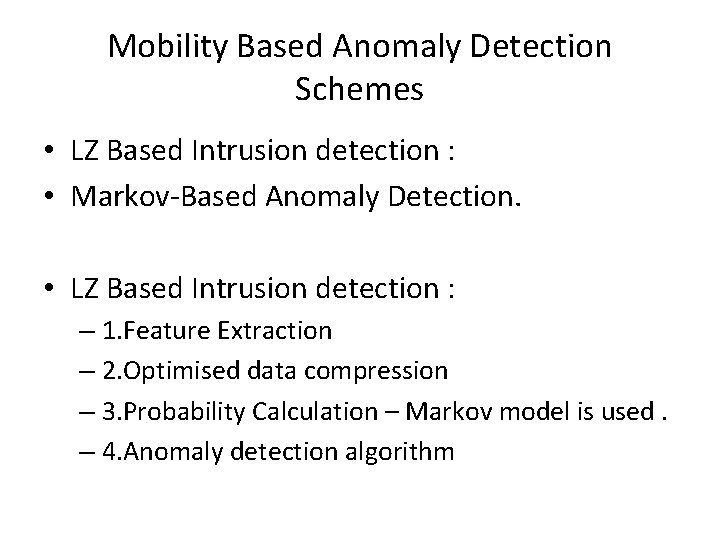 Mobility Based Anomaly Detection Schemes

• LZ Based Intrusion detection :
• Markov-Based Anomaly Detection.

• LZ Based Intrusion detection :
– 1.Feature Extraction
– 2.Optimised data compression
– 3.Probability Calculation – Markov model is used .
– 4.Anomaly detection algorithm